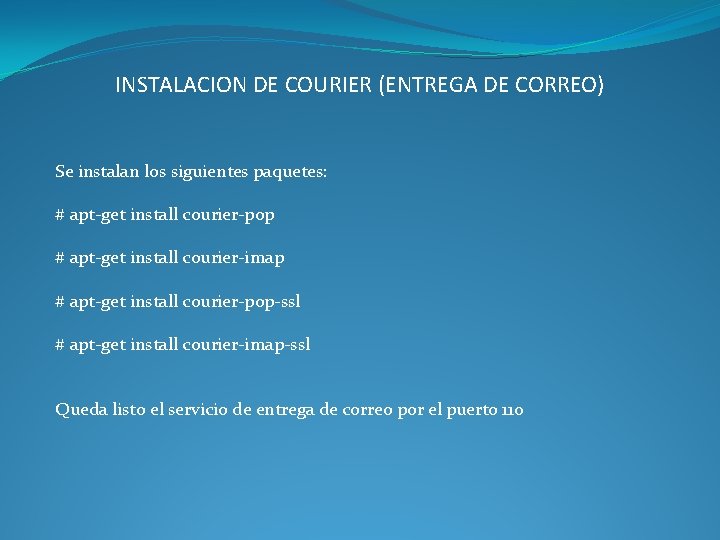 INSTALACION DE COURIER (ENTREGA DE CORREO)

Se instalan los siguientes paquetes:

# apt-get install courier-pop

# apt-get install courier-imap

# apt-get install courier-pop-ssl

# apt-get install courier-imap-ssl

Queda listo el servicio de entrega de correo por el puerto 110